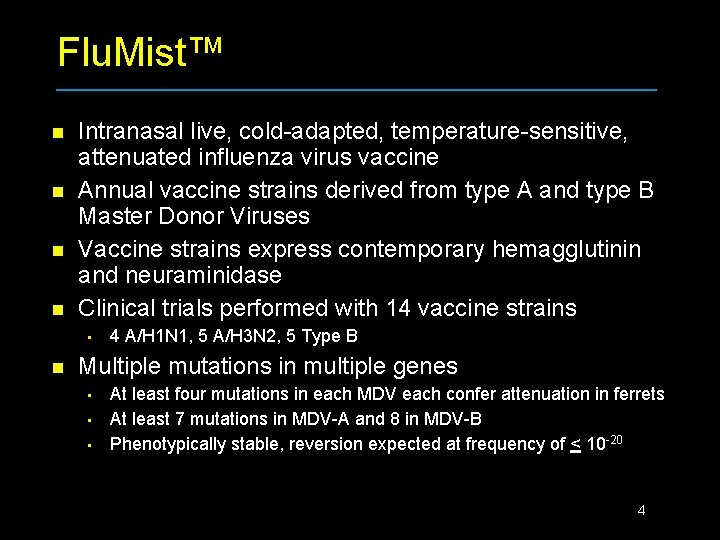 FluMist™

- Intranasal live, cold-adapted, temperature-sensitive, attenuated influenza virus vaccine
- Annual vaccine strains derived from type A and type B Master Donor Viruses
- Vaccine strains express contemporary hemagglutinin and neuraminidase
- Clinical trials performed with 14 vaccine strains
  - 4 A/H1N1, 5 A/H3N2, 5 Type B
- Multiple mutations in multiple genes
  - At least four mutations in each MDV each confer attenuation in ferrets
  - At least 7 mutations in MDV-A and 8 in MDV-B
  - Phenotypically stable, reversion expected at frequency of $\leq 10^{-20}$

4